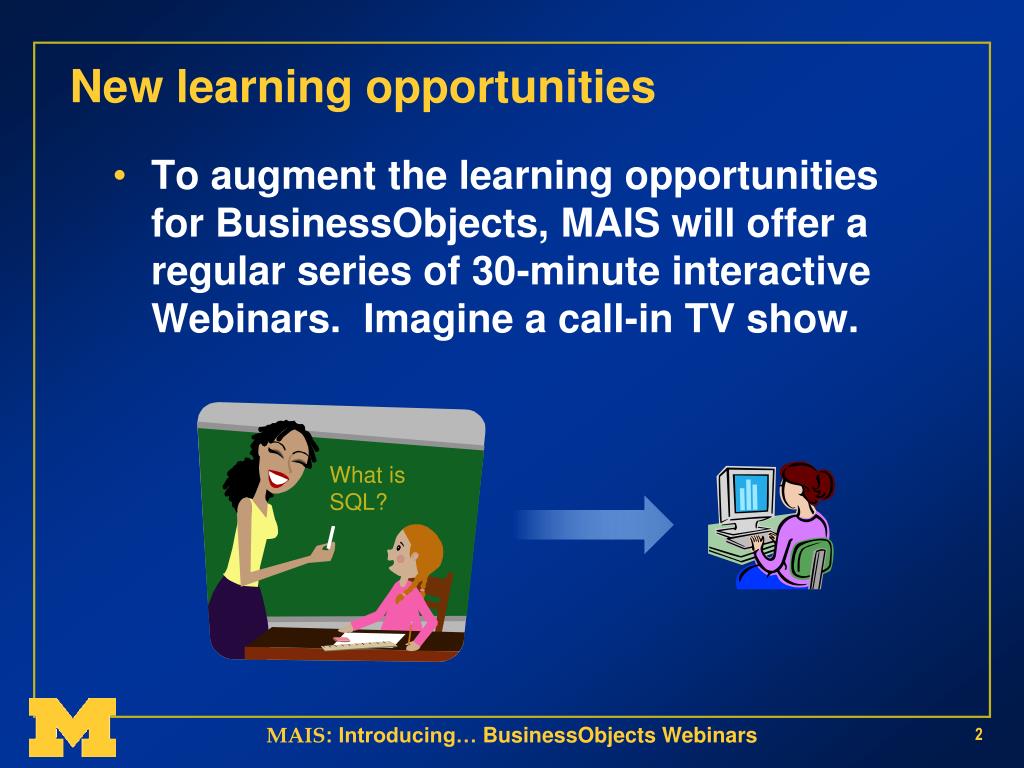 New learning opportunities

• To augment the learning opportunities for BusinessObjects, MAIS will offer a regular series of 30-minute interactive Webinars. Imagine a call-in TV show.

What is SQL?

M

MAIS: Introducing… BusinessObjects Webinars

2